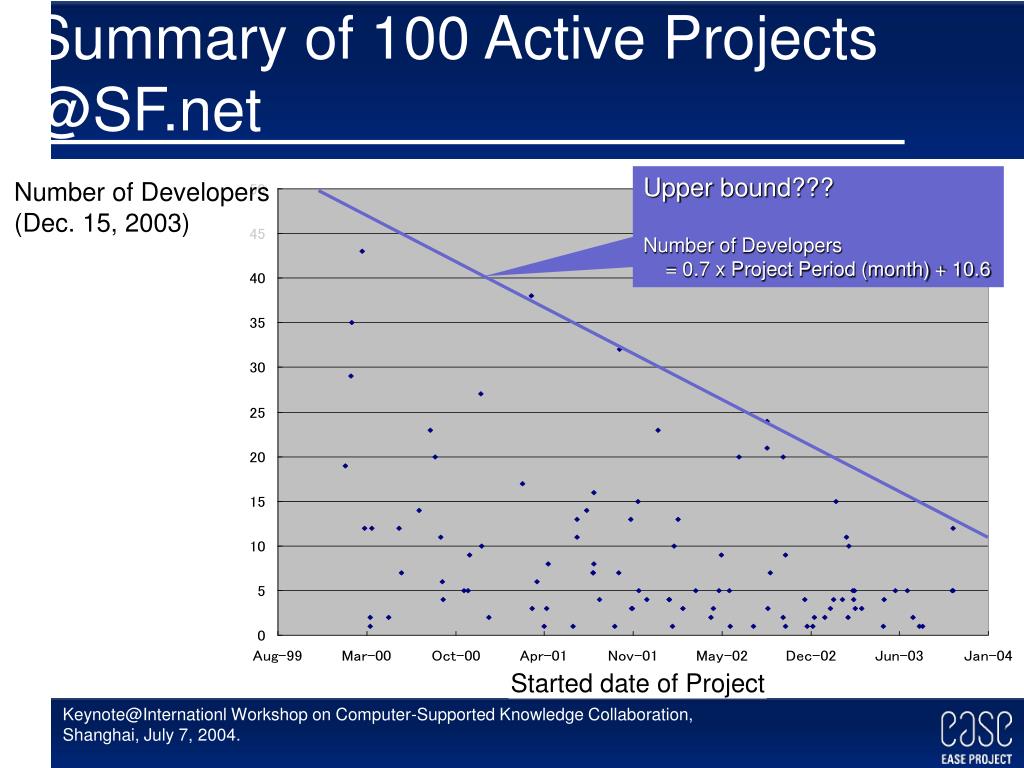 Summary of 100 Active Projects @SF.net

Number of Developers (Dec. 15, 2003)

Upper bound???

Number of Developers = 0.7 x Project Period (month) + 10.6

45
40
35
30
25
20
15
10
5
0

Aug-99 Mar-00 Oct-00 Apr-01 Nov-01 May-02 Dec-02 Jun-03 Jan-04

Started date of Project

Keynote@Internationl Workshop on Computer-Supported Knowledge Collaboration, Shanghai, July 7, 2004.

ease
EASE PROJECT